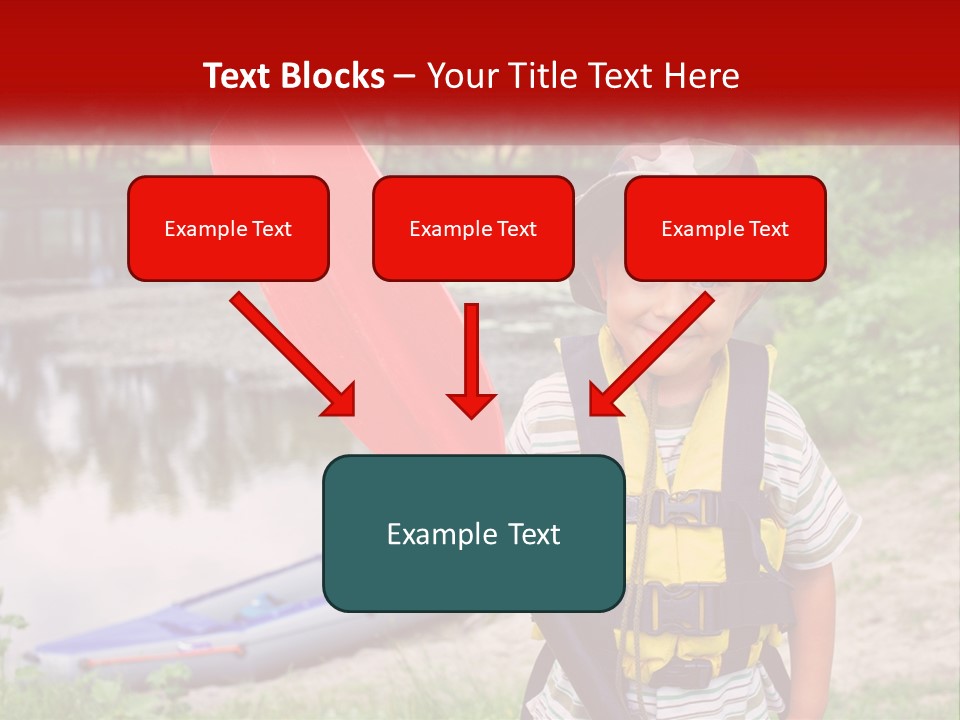 Text Blocks – Your Title Text Here

Example Text

Example Text

Example Text

Example Text